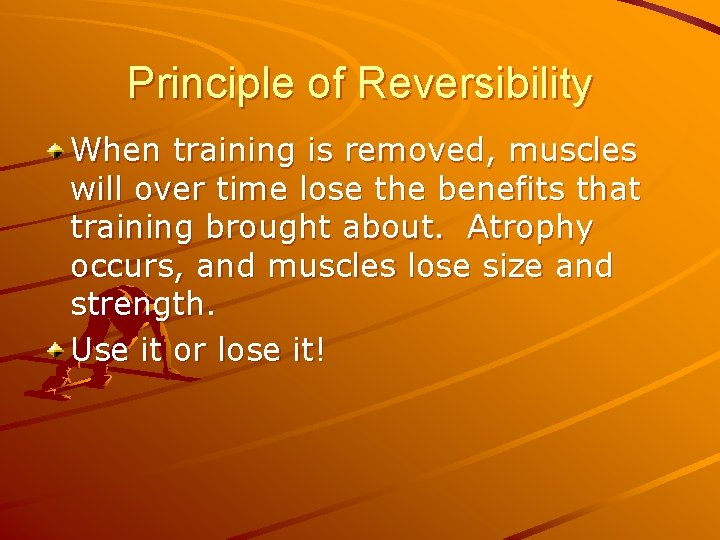 Principle of Reversibility

When training is removed, muscles will over time lose the benefits that training brought about.  Atrophy occurs, and muscles lose size and strength.

Use it or lose it!